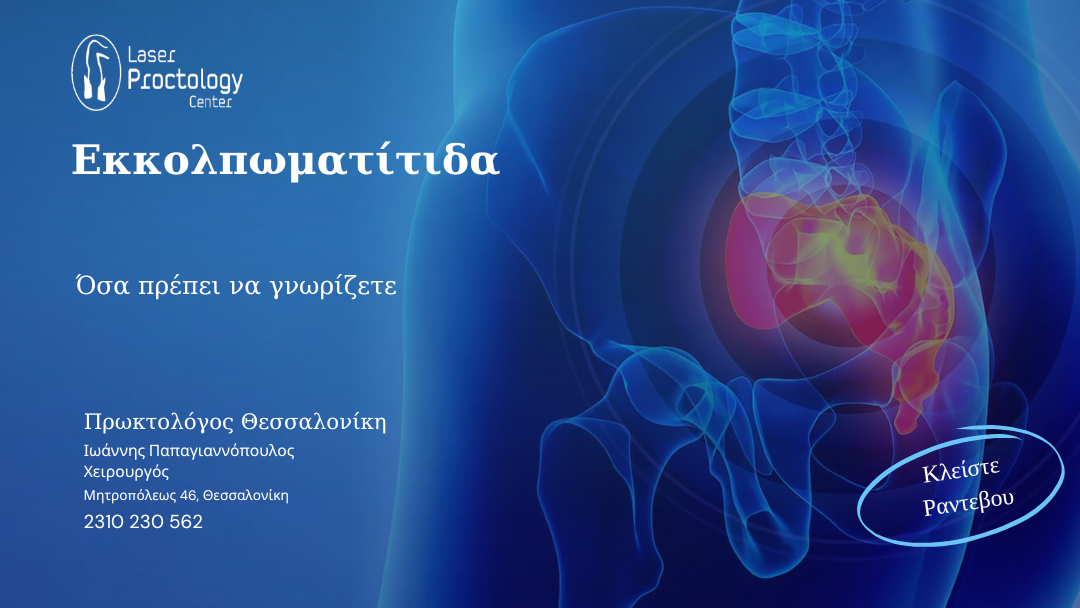 Laser Proctology Center

Εκκολπωματίτιδα

Όσα πρέπει να γνωρίζετε

Πρωκτολόγος Θεσσαλονίκη

Ιωάννης Παπαγιαννόπουλος

Χειρουργός

Μητροπόλεως 46, Θεσσαλονίκη

2310 230 562

Κλείστε Ραντεβου